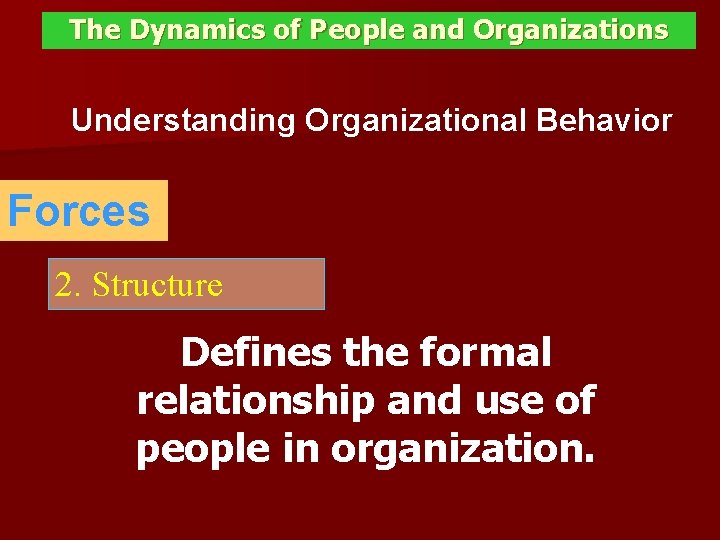 The Dynamics of People and Organizations

Understanding Organizational Behavior

Forces

2. Structure

Defines the formal relationship and use of people in organization.